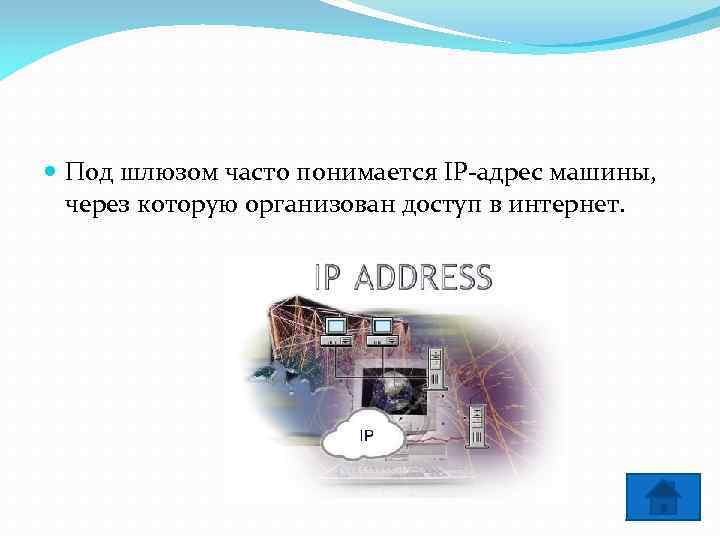 Под шлюзом часто понимается IP-адрес машины, через которую организован доступ в интернет.

IP ADDRESS

IP